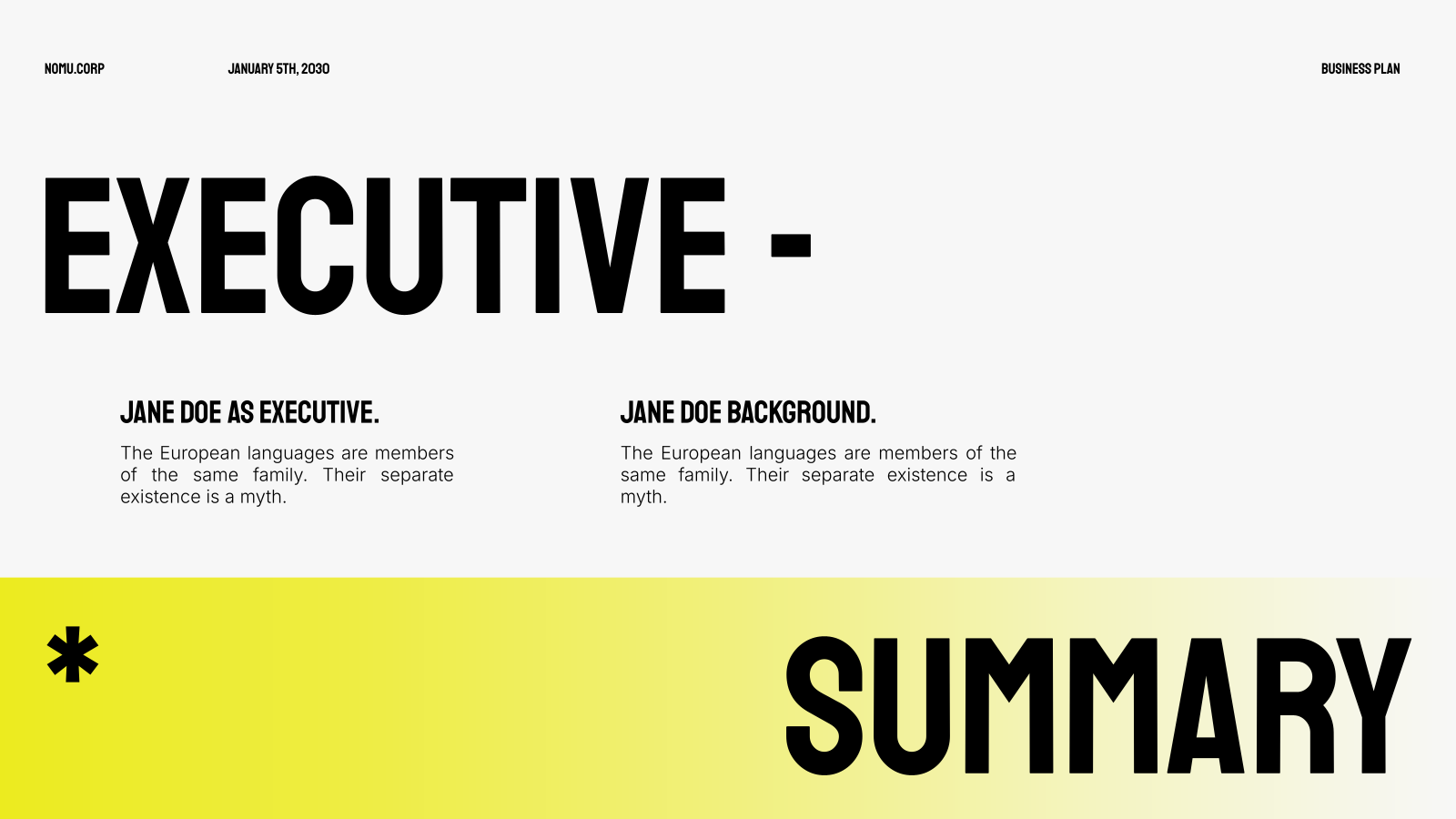 NOMU.CORP

JANUARY 5TH, 2030

BUSINESS PLAN

EXECUTIVE -

JANE DOE AS EXECUTIVE.

The European languages are members of the same family. Their separate existence is a myth.

JANE DOE BACKGROUND.

The European languages are members of the same family. Their separate existence is a myth.

*

SUMMARY